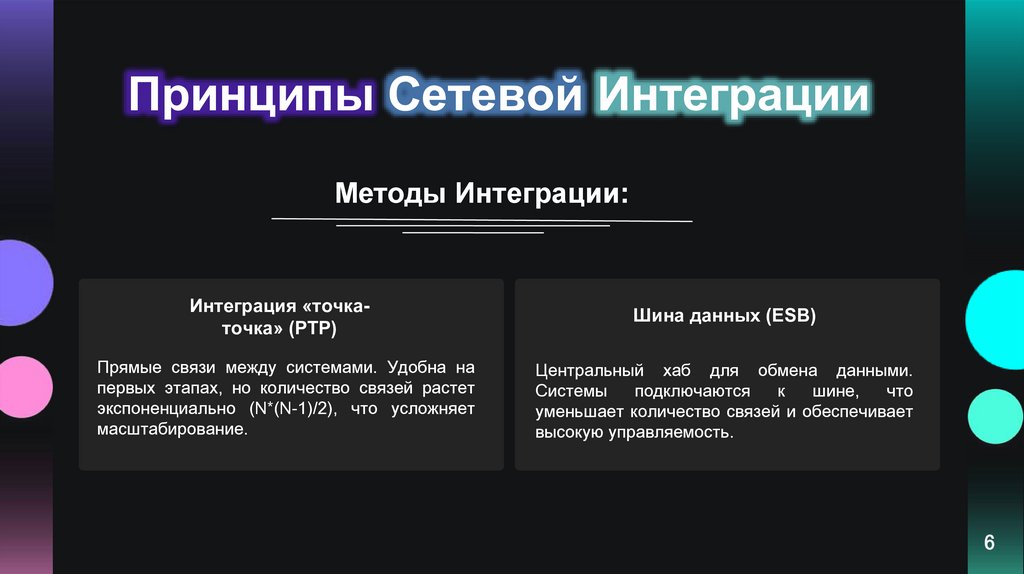 Принципы Сетевой Интеграции

Методы Интеграции:

Интеграция «точка-точка» (PTP)

Прямые связи между системами. Удобна на первых этапах, но количество связей растет экспоненциально (N*(N-1)/2), что усложняет масштабирование.

Шина данных (ESB)

Центральный хаб для обмена данными. Системы подключаются к шине, что уменьшает количество связей и обеспечивает высокую управляемость.

6